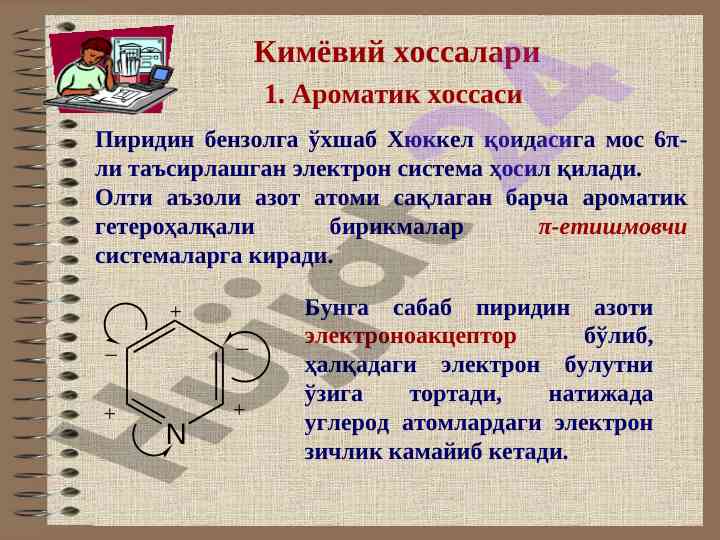 Кимёвий хоссалари

1. Ароматик хоссаси

Пиридин бензолга ўхшаб Хюккел қоидасига мос 6π-ли таъсирлашган электрон система ҳосил қилади.
Олти аъзоли азот атоми сақлаган барча ароматик гетероҳалқали бирикмалар π-етишмовчи системаларга киради.

+
−
−
+
+
N

Бунга сабаб пиридин азоти электроноакцептор бўлиб, ҳалқадаги электрон булутни ўзига тортади, натижада углерод атомлардаги электрон зичлик камайиб кетади.

Hujjat24